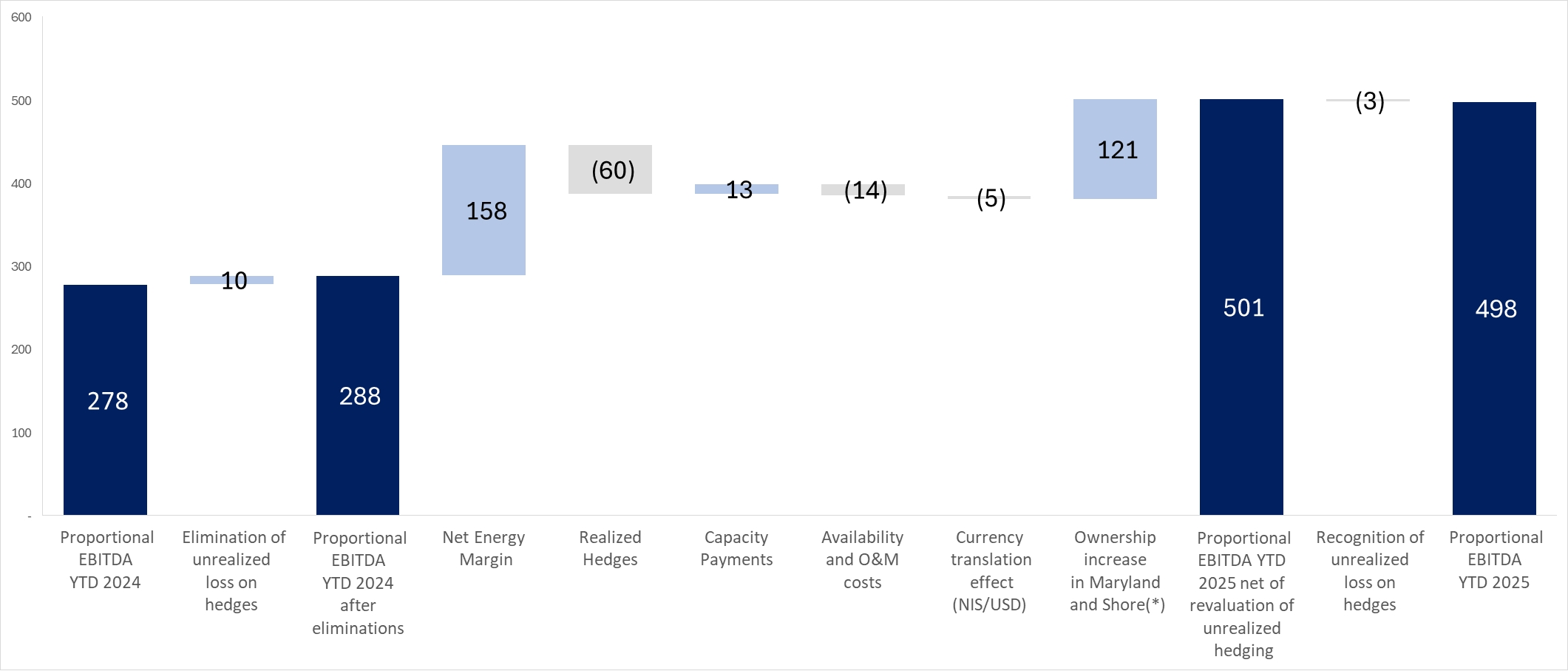 600
500
400
300
200
100
-

278
10
288
158
(60)
13
(14)
(5)
121
501
(3)
498

Proportional EBITDA YTD 2024
Elimination of unrealized loss on hedges
Proportional EBITDA YTD 2024 after eliminations
Net Energy Margin
Realized Hedges
Capacity Payments
Availability and O&M costs
Currency translation effect (NIS/USD)
Ownership increase in Maryland and Shore(*)
Proportional EBITDA YTD 2025 net of revaluation of unrealized hedging
Recognition of unrealized loss on hedges
Proportional EBITDA YTD 2025